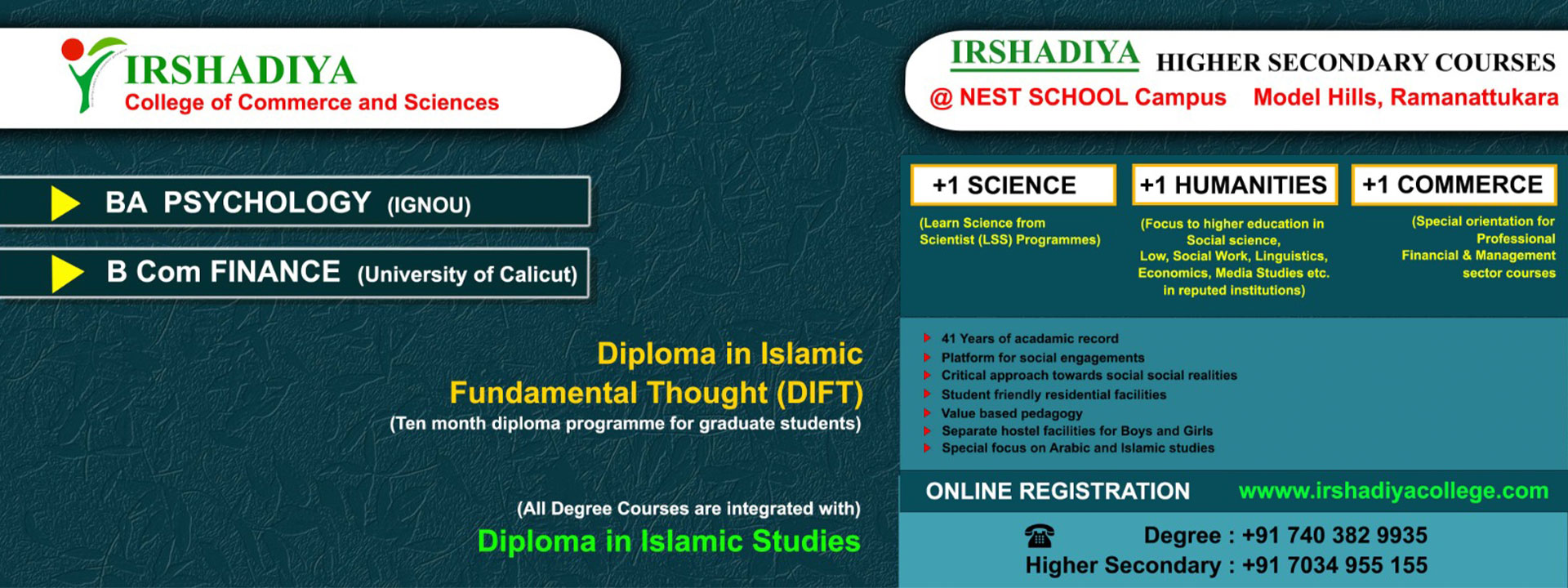 IRSHADIYA
College of Commerce and Sciences

BA PSYCHOLOGY (IGNOU)

B Com FINANCE (University of Calicut)

Diploma in Islamic Fundamental Thought (DIFT)
(Ten month diploma programme for graduate students)

(All Degree Courses are integrated with)
Diploma in Islamic Studies

IRSHADIYA HIGHER SECONDARY COURSES
@ NEST SCHOOL Campus Model Hills, Ramanattukara

+1 SCIENCE
(Learn Science from Scientist (LSS) Programmes)

+1 HUMANITIES
(Focus to higher education in Social science, Low, Social Work, Linguistics, Economics, Media Studies etc. in reputed institutions)

+1 COMMERCE
(Special orientation for Professional Financial & Management sector courses

41 Years of acadamic record
Platform for social engagements
Critical approach towards social social realities
Student friendly residential facilities
Value based pedagogy
Separate hostel facilities for Boys and Girls
Special focus on Arabic and Islamic studies

ONLINE REGISTRATION www.irshadiyacollege.com

Degree : +91 740 382 9935
Higher Secondary : +91 7034 955 155